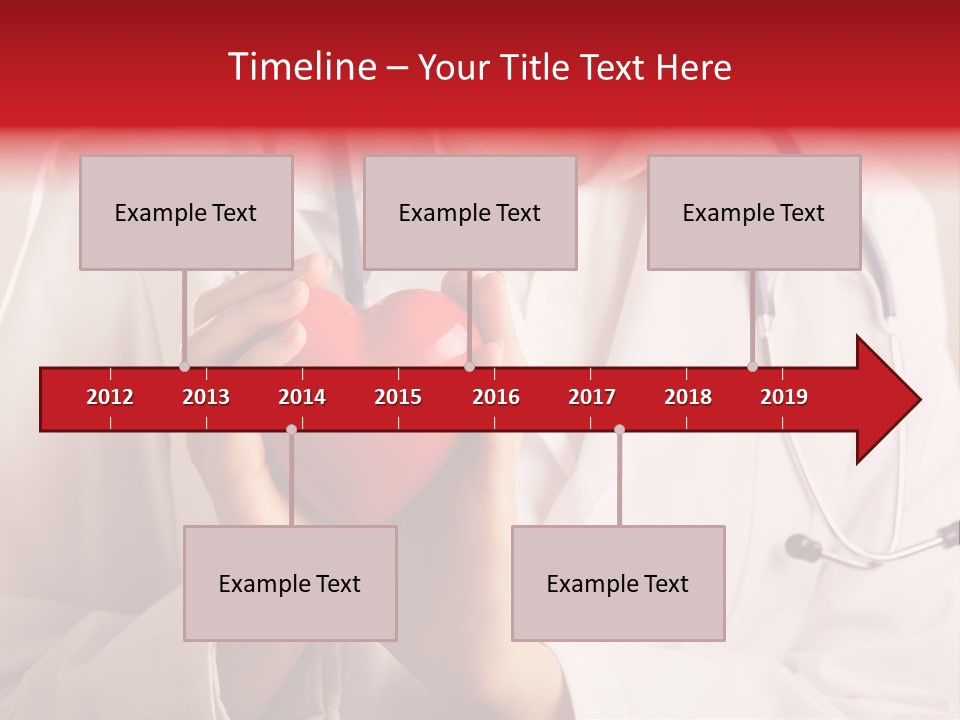 Timeline – Your Title Text Here

Example Text

Example Text

Example Text

2012 2013 2014 2015 2016 2017 2018 2019

Example Text

Example Text